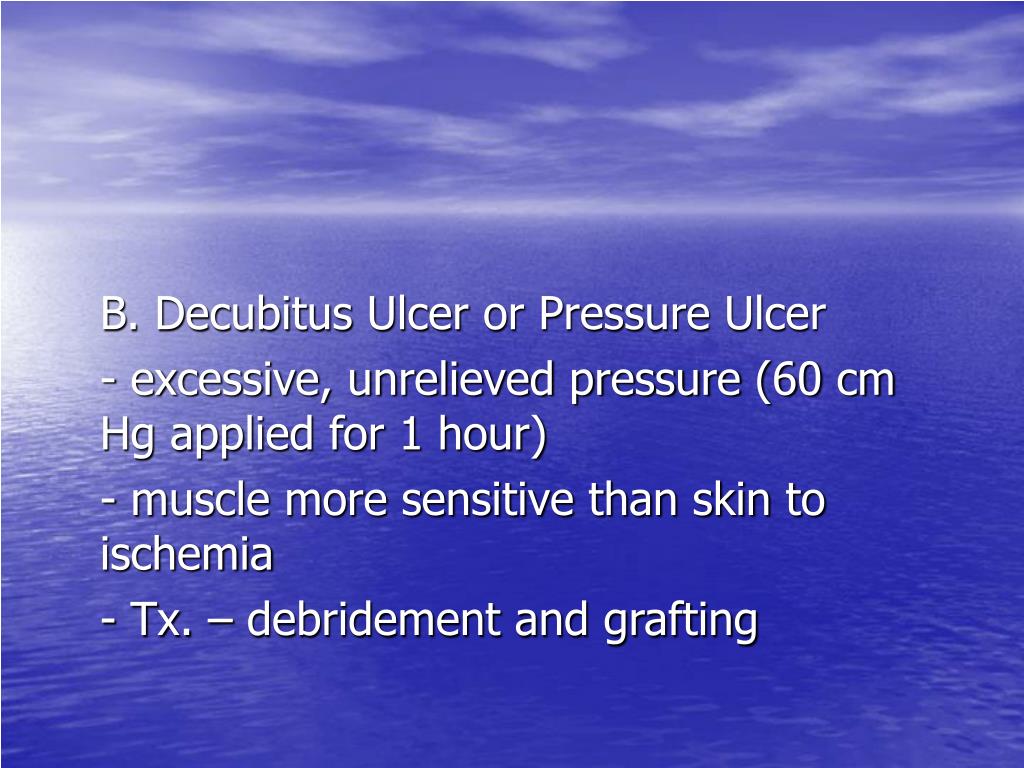 B. Decubitus Ulcer or Pressure Ulcer

- excessive, unrelieved pressure (60 cm Hg applied for 1 hour)

- muscle more sensitive than skin to ischemia

- Tx. – debridement and grafting